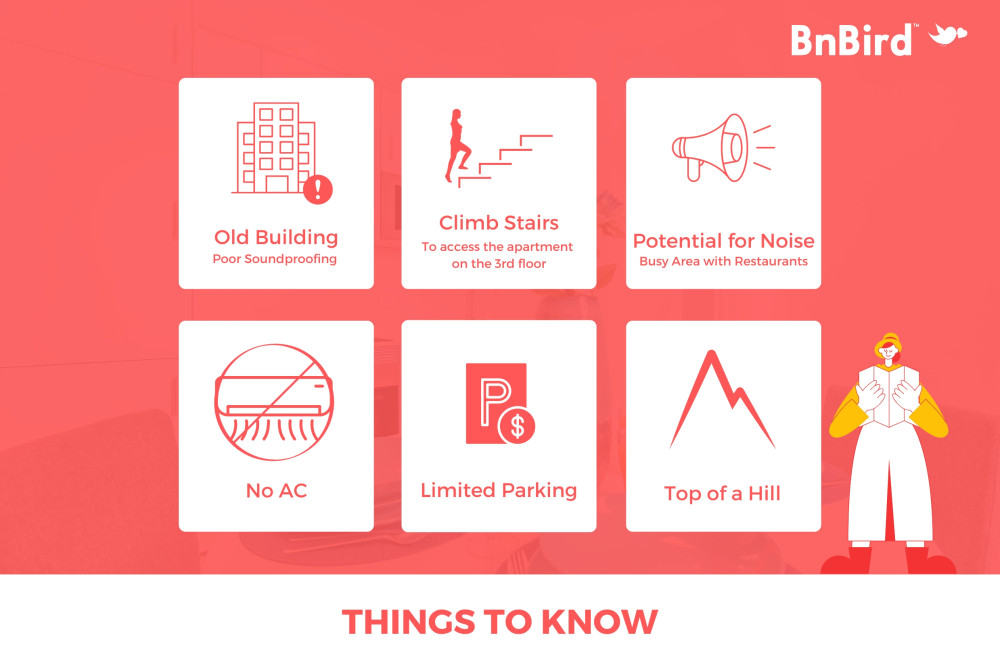 BnBird™

Old Building
Poor Soundproofing

Climb Stairs
To access the apartment on the 3rd floor

Potential for Noise
Busy Area with Restaurants

No AC

P $

Limited Parking

Top of a Hill

THINGS TO KNOW